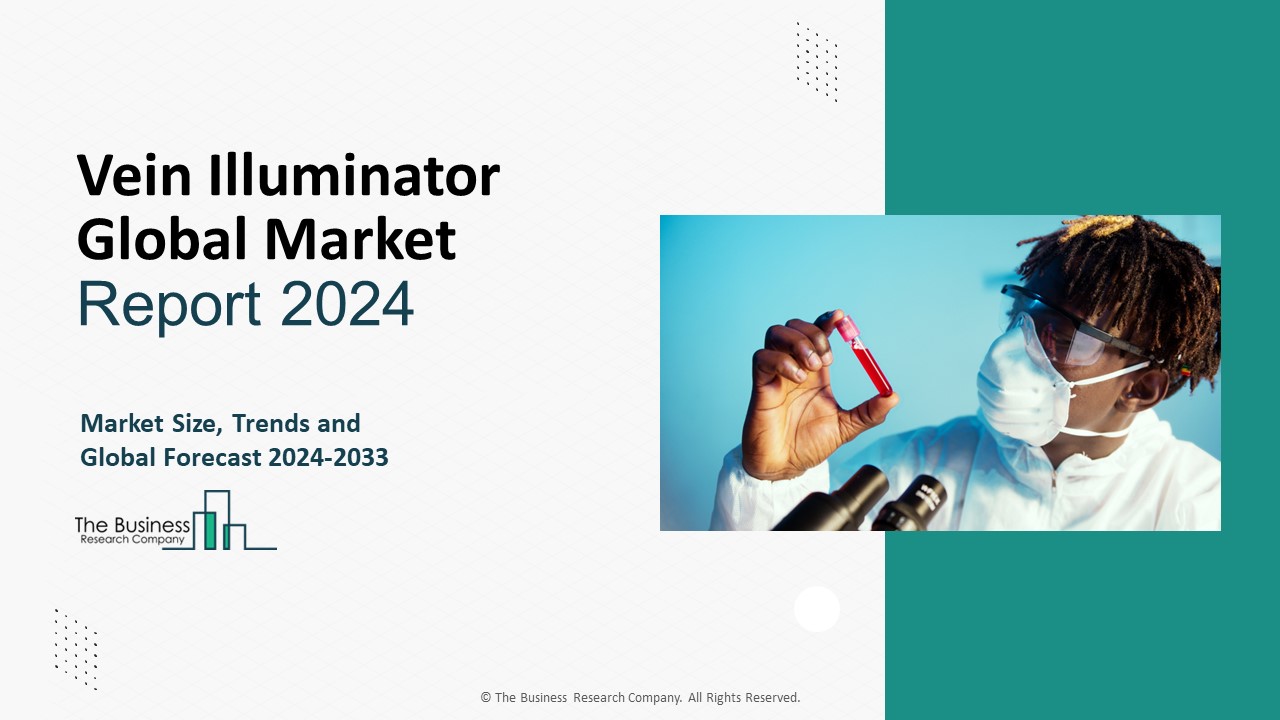 Vein Illuminator Global Market Report 2024

Market Size, Trends and Global Forecast 2024-2033

The Business Research Company

© The Business Research Company. All Rights Reserved.